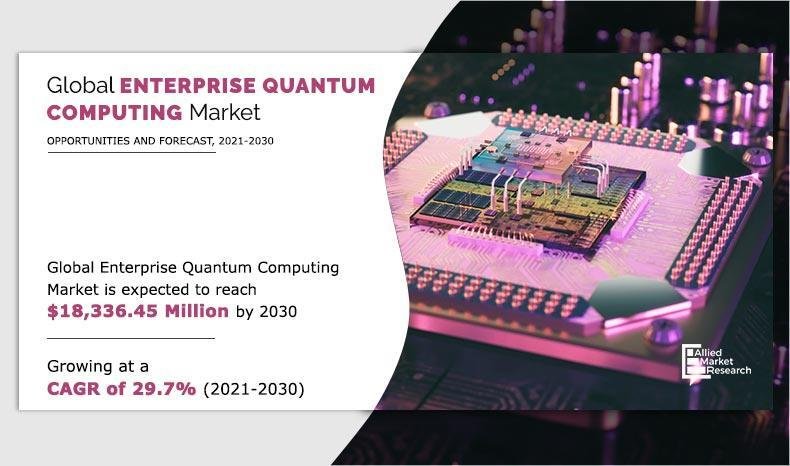 Global ENTERPRISE QUANTUM COMPUTING Market

OPPORTUNITIES AND FORECAST, 2021-2030

Global Enterprise Quantum Computing Market is expected to reach $18,336.45 Million by 2030

Growing at a CAGR of 29.7% (2021-2030)

Allied Market Research